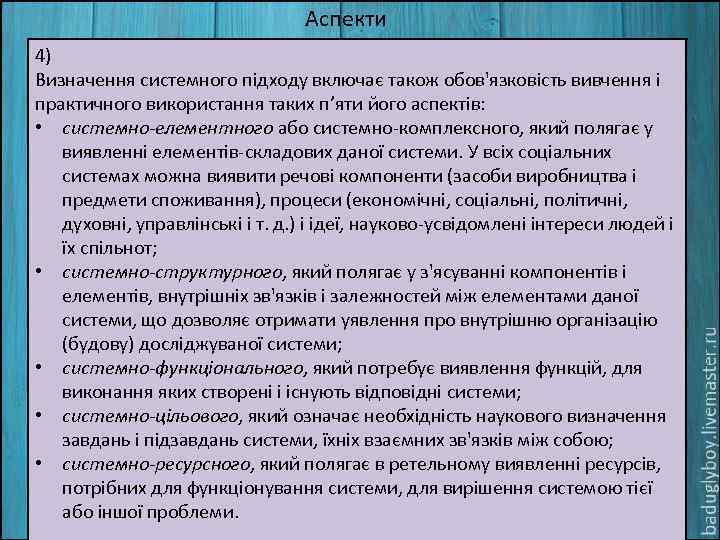 Аспекти

4)
Визначення системного підходу включає також обов'язковість вивчення і практичного використання таких п'яти його аспектів:

• системно-елементного або системно-комплексного, який полягає у виявленні елементів-складових даної системи. У всіх соціальних системах можна виявити речові компоненти (засоби виробництва і предмети споживання), процеси (економічні, соціальні, політичні, духовні, управлінські і т. д.) і ідеї, науково-усвідомлені інтереси людей і їх спільнот;
• системно-структурного, який полягає у з'ясуванні компонентів і елементів, внутрішніх зв'язків і залежностей між елементами даної системи, що дозволяє отримати уявлення про внутрішню організацію (будову) досліджуваної системи;
• системно-функціонального, який потребує виявлення функцій, для виконання яких створені і існують відповідні системи;
• системно-цільового, який означає необхідність наукового визначення завдань і підзавдань системи, їхніх взаємних зв'язків між собою;
• системно-ресурсного, який полягає в ретельному виявленні ресурсів, потрібних для функціонування системи, для вирішення системою тієї або іншої проблеми.

baduglyboy.livemaster.ru